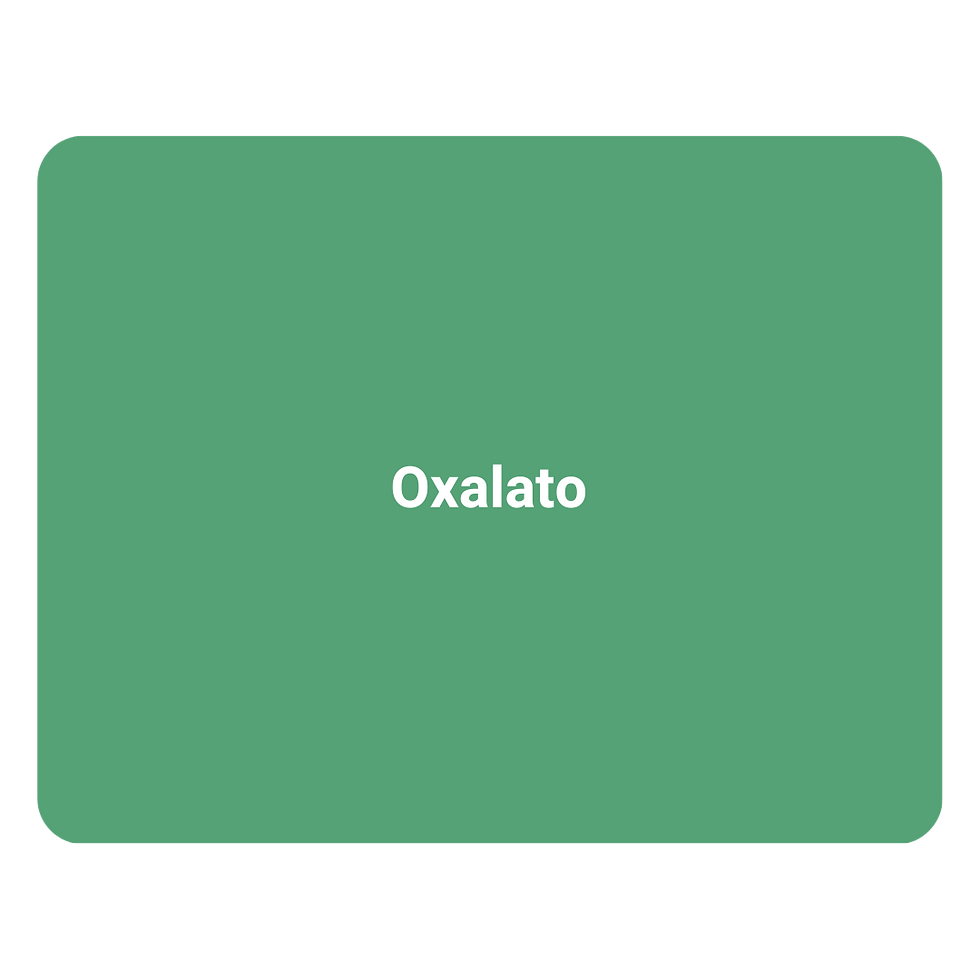 Oxalato